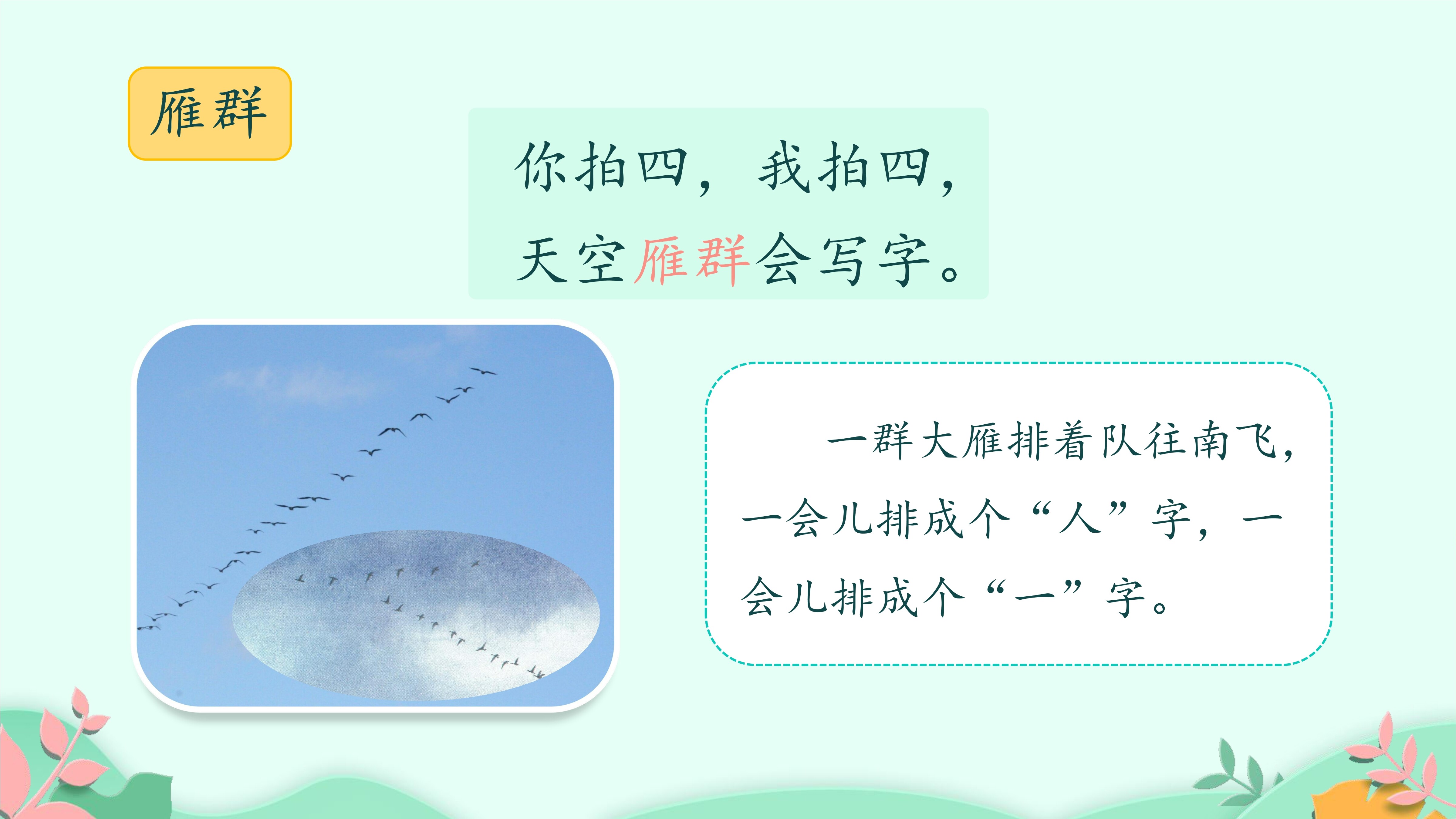 雁群

你拍四，我拍四，
天空雁群会写字。

一群大雁排着队往南飞，一会儿排成个“人”字，一会儿排成个“一”字。